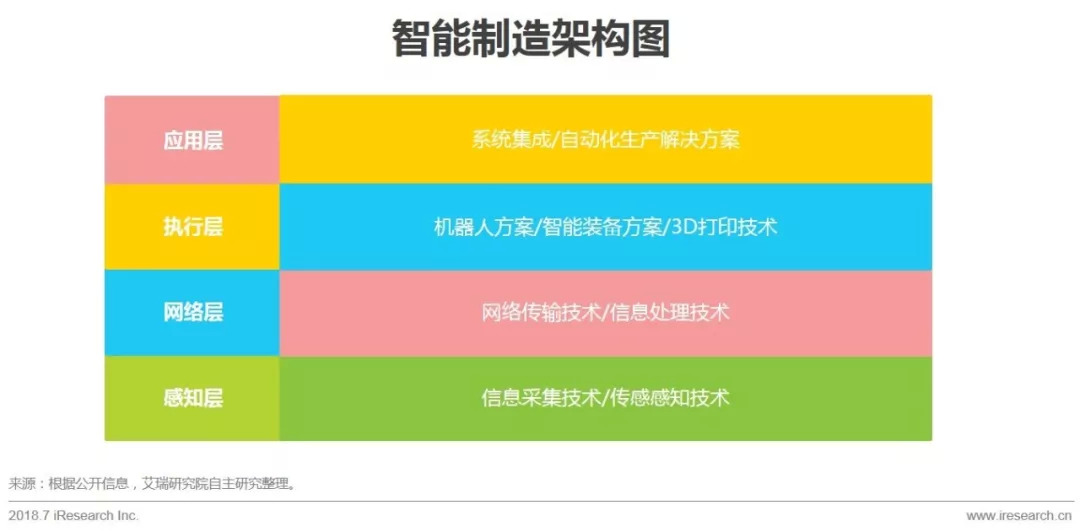 智能制造架构图

| 应用层 | 系统集成/自动化生产解决方案 |
|---|---|
| 执行层 | 机器人方案/智能装备方案/3D打印技术 |
| 网络层 | 网络传输技术/信息处理技术 |
| 感知层 | 信息采集技术/传感感知技术 |

来源：根据公开信息，艾瑞研究院自主研究整理。

2018.7 iResearch Inc.

www.iresearch.cn